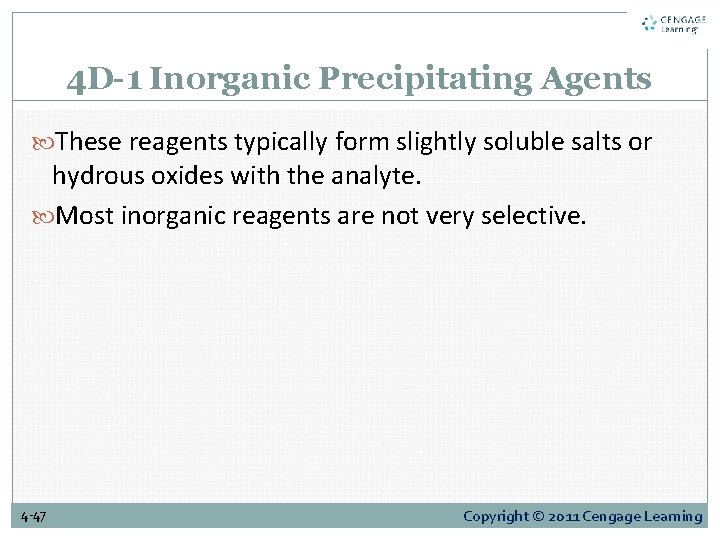 CENGAGE Learning

4D-1 Inorganic Precipitating Agents

These reagents typically form slightly soluble salts or hydrous oxides with the analyte.

Most inorganic reagents are not very selective.

4-47

Copyright © 2011 Cengage Learning